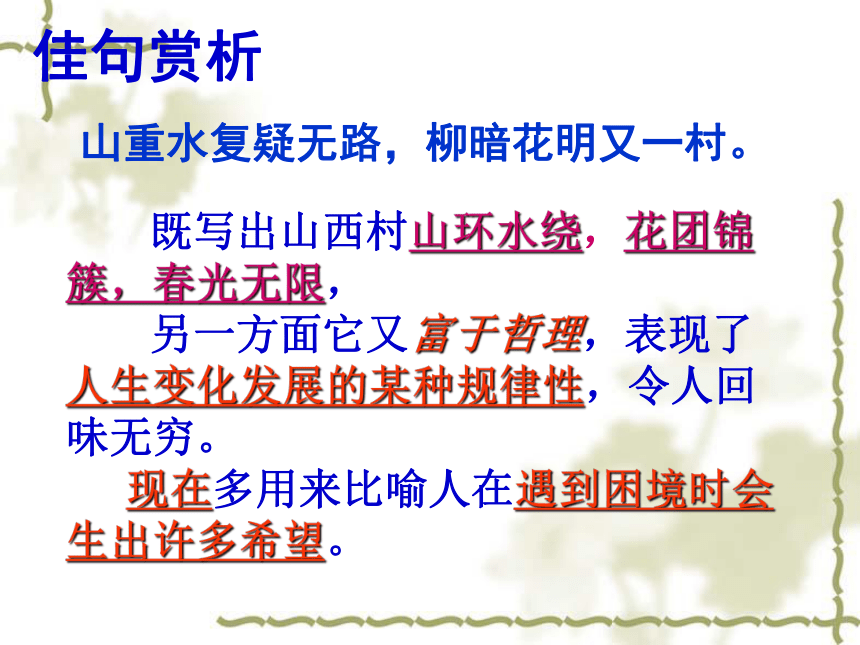 佳句赏析

山重水复疑无路，柳暗花明又一村。

既写出山西村山环水绕，花团锦簇，春光无限，

另一方面它又富于哲理，表现了人生变化发展的某种规律性，令人回味无穷。

现在多用来比喻人在遇到困境时会生出许多希望。